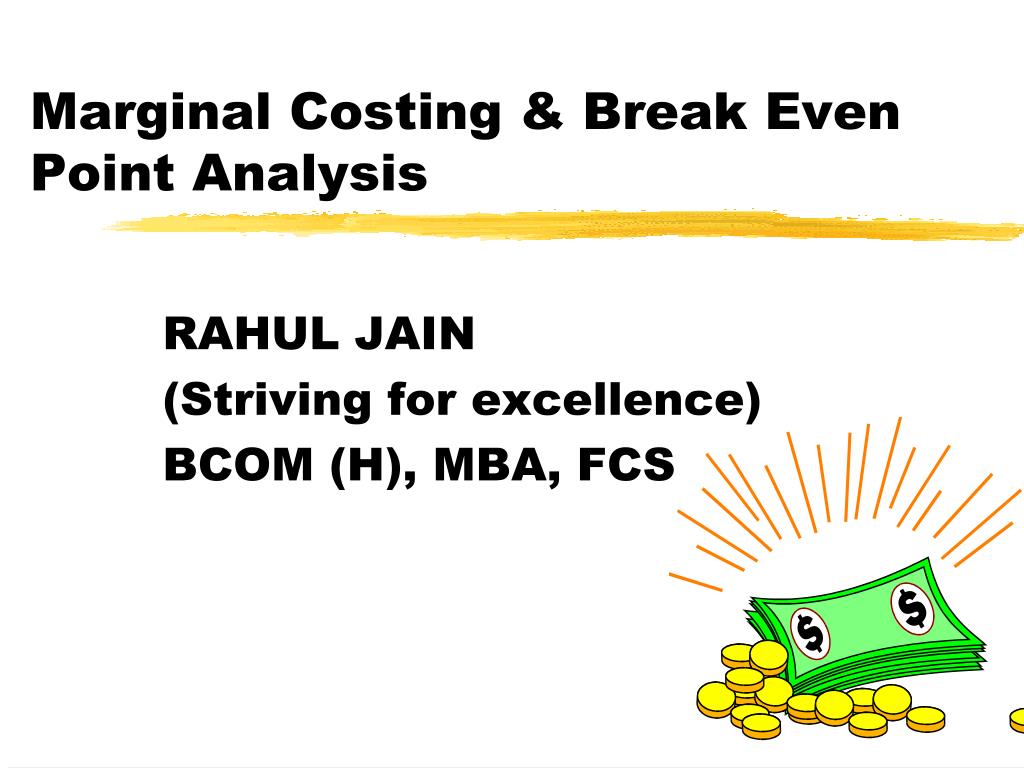 Marginal Costing & Break Even Point Analysis

RAHUL JAIN
(Striving for excellence)
BCOM (H), MBA, FCS

$
$